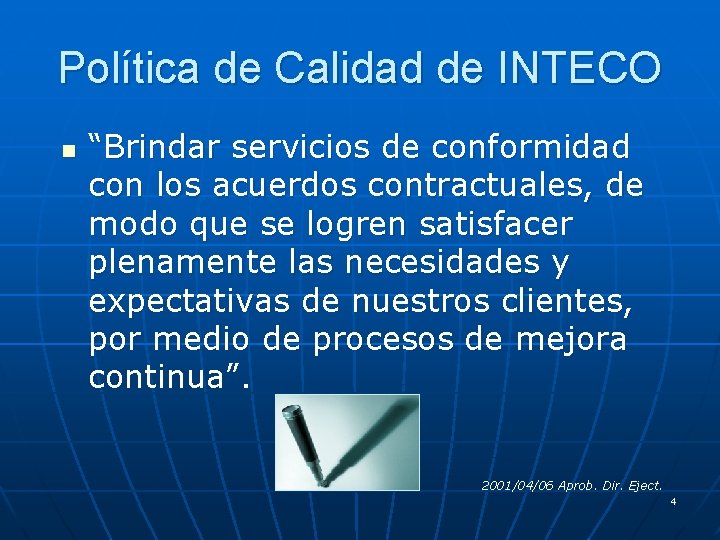 Política de Calidad de INTECO

“Brindar servicios de conformidad con los acuerdos contractuales, de modo que se logren satisfacer plenamente las necesidades y expectativas de nuestros clientes, por medio de procesos de mejora continua”.

2001/04/06 Aprob. Dir. Eject.

4